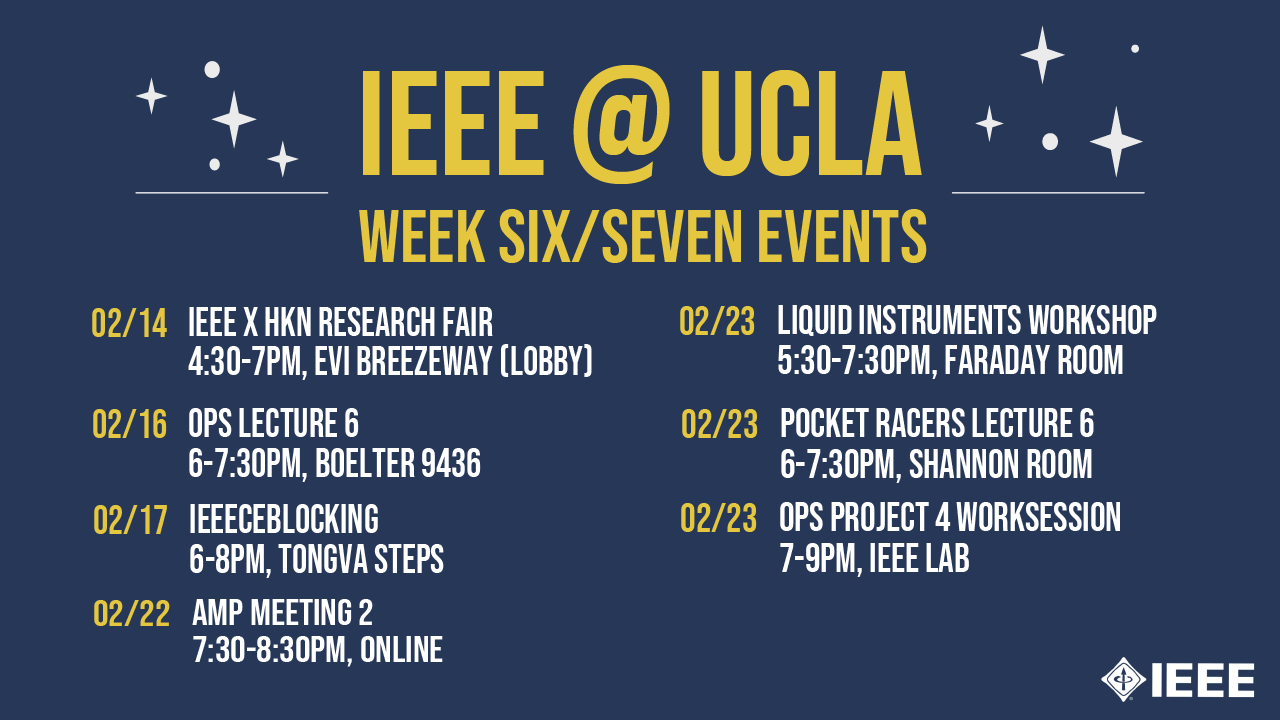 IEEE @ UCLA

WEEK SIX/SEVEN EVENTS

02/14 IEEE X HKN RESEARCH FAIR
4:30-7PM, EVI BREEZEWAY (LOBBY)

02/16 OPS LECTURE 6
6-7:30PM, BOELTER 9436

02/17 IEEECEBLOCKING
6-8PM, TONGVA STEPS

02/22 AMP MEETING 2
7:30-8:30PM, ONLINE

02/23 LIQUID INSTRUMENTS WORKSHOP
5:30-7:30PM, FARADAY ROOM

02/23 POCKET RACERS LECTURE 6
6-7:30PM, SHANNON ROOM

02/23 OPS PROJECT 4 WORKSESSION
7-9PM, IEEE LAB

IEEE